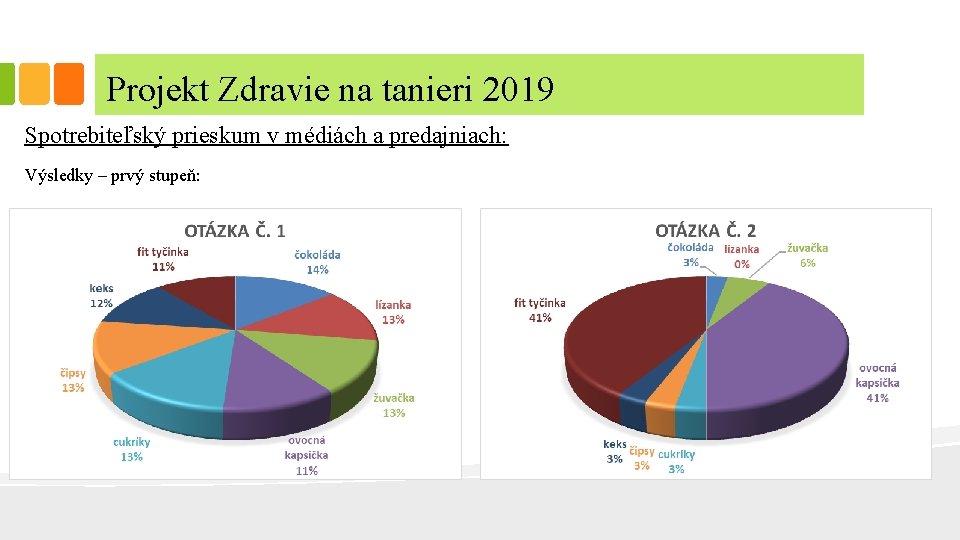 Projekt Zdravie na tanieri 2019

Spotrebiteľský prieskum v médiách a predajniach:

Výsledky – prvý stupeň:

OTÁZKA Č. 1

čokoláda 14%
lízanka 13%
žuvačka 13%
ovocná kapsička 11%
cukríky 13%
čipsy 13%
keks 12%
fit tyčinka 11%

OTÁZKA Č. 2

čokoláda 3%
lízanka 0%
žuvačka 6%
ovocná kapsička 41%
cukríky 3%
čipsy 3%
keks 3%
fit tyčinka 41%